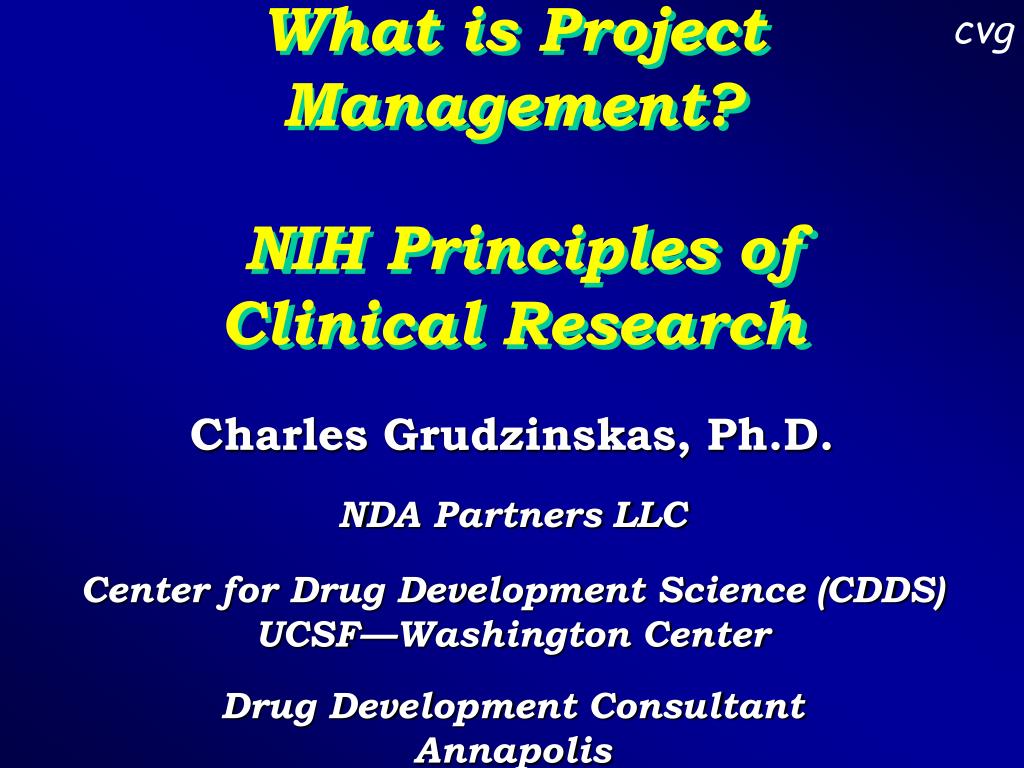 What is Project Management?

cvg

NIH Principles of Clinical Research

Charles Grudzinskas, Ph.D.

NDA Partners LLC

Center for Drug Development Science (CDDS)
UCSF—Washington Center

Drug Development Consultant
Annapolis